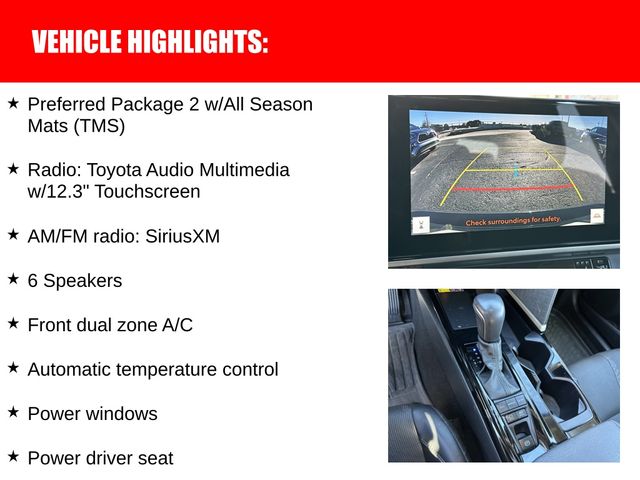 VEHICLE HIGHLIGHTS:

★ Preferred Package 2 w/All Season Mats (TMS)

★ Radio: Toyota Audio Multimedia w/12.3" Touchscreen

★ AM/FM radio: SiriusXM

★ 6 Speakers

★ Front dual zone A/C

★ Automatic temperature control

★ Power windows

★ Power driver seat

Check surroundings for safety.